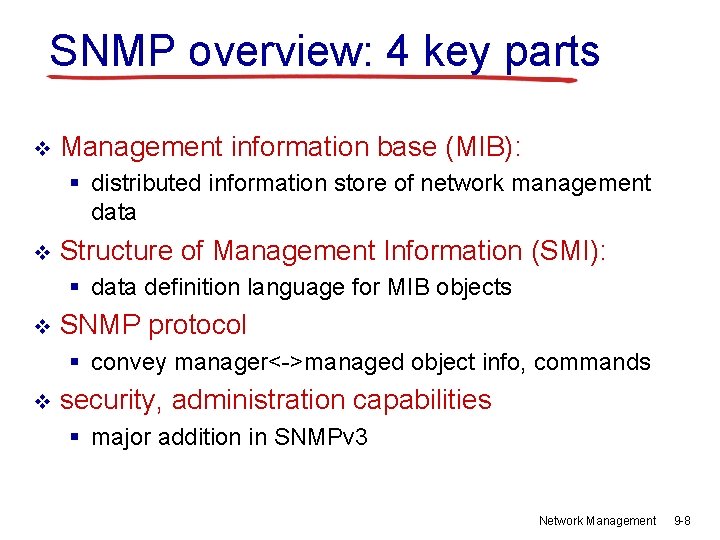 SNMP overview: 4 key parts

❖ Management information base (MIB):
  ▪ distributed information store of network management data

❖ Structure of Management Information (SMI):
  ▪ data definition language for MIB objects

❖ SNMP protocol
  ▪ convey manager<->managed object info, commands

❖ security, administration capabilities
  ▪ major addition in SNMPv3

Network Management 9-8